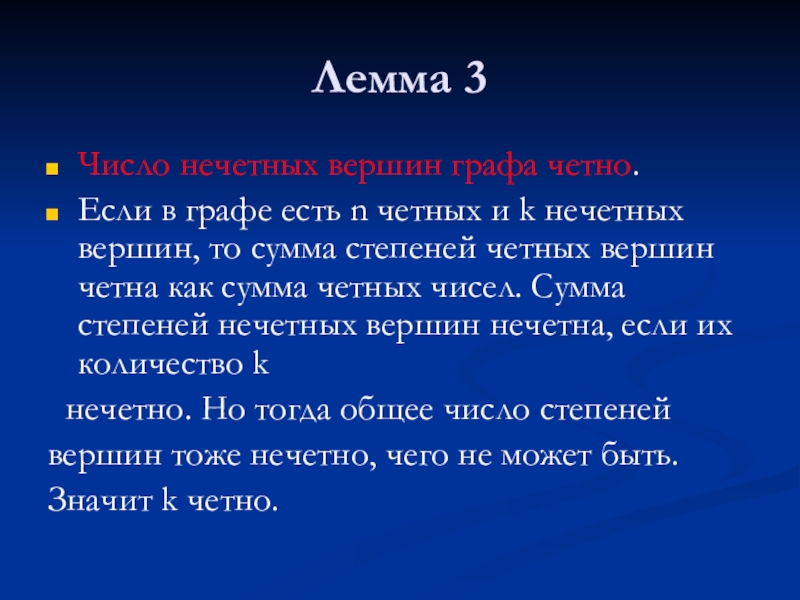 Лемма 3

Число нечетных вершин графа четно.

Если в графе есть n четных и k нечетных вершин, то сумма степеней четных вершин четна как сумма четных чисел. Сумма степеней нечетных вершин нечетна, если их количество k

нечетно. Но тогда общее число степеней вершин тоже нечетно, чего не может быть. Значит k четно.